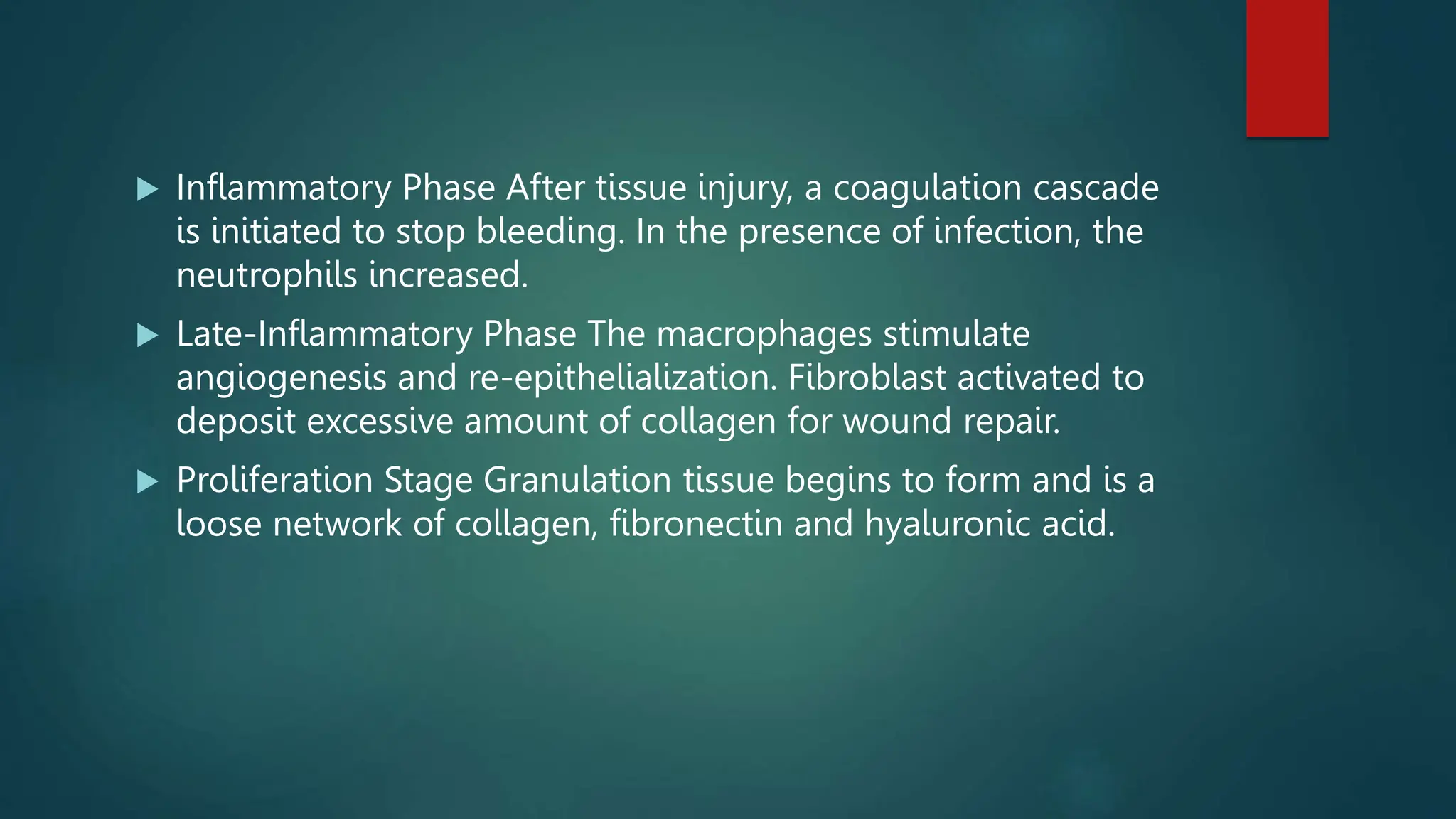 ▶ Inflammatory Phase After tissue injury, a coagulation cascade is initiated to stop bleeding. In the presence of infection, the neutrophils increased.

▶ Late-Inflammatory Phase The macrophages stimulate angiogenesis and re-epithelialization. Fibroblast activated to deposit excessive amount of collagen for wound repair.

▶ Proliferation Stage Granulation tissue begins to form and is a loose network of collagen, fibronectin and hyaluronic acid.